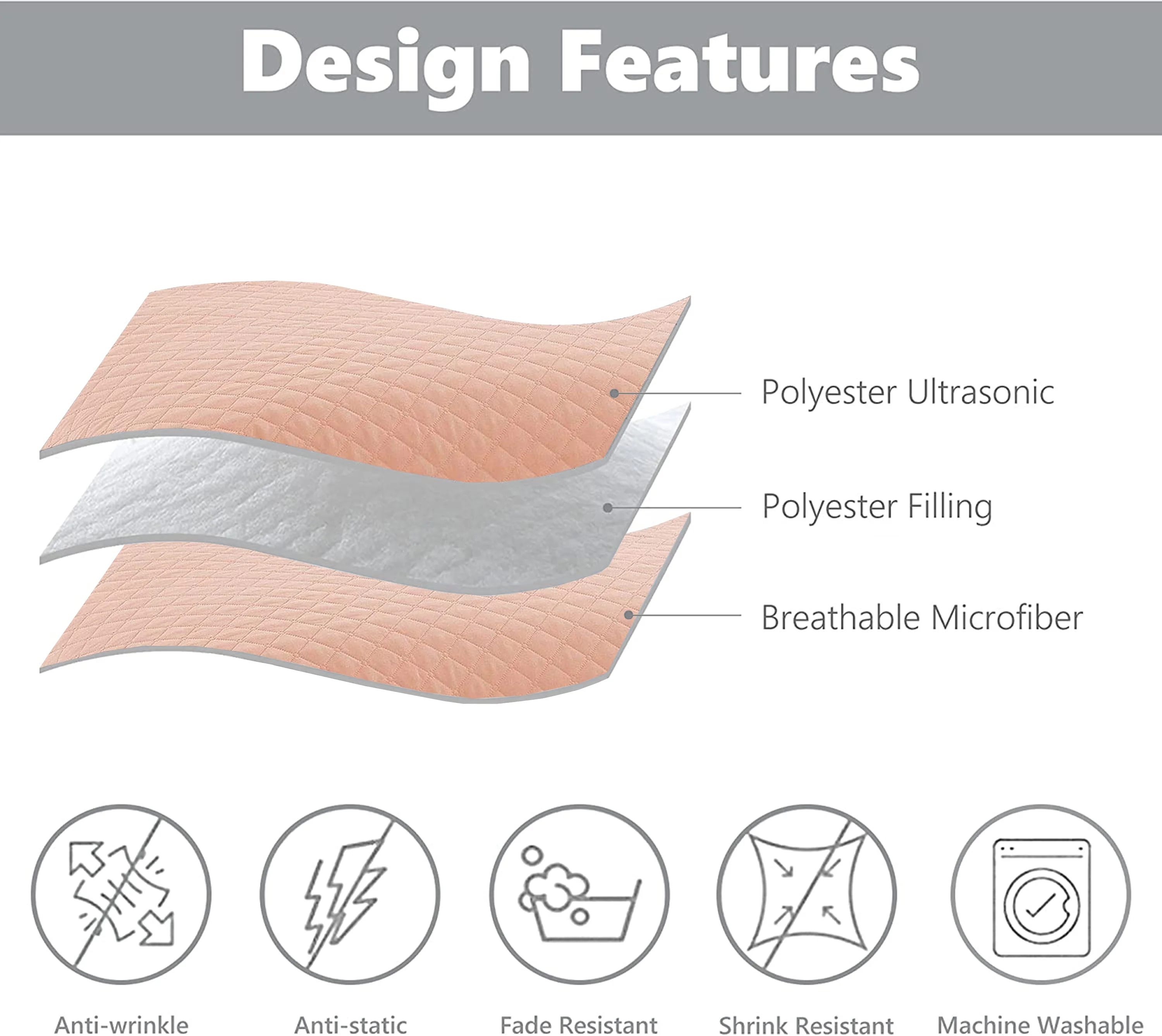 Design Features

Polyester Ultrasonic

Polyester Filling

Breathable Microfiber

Anti-wrinkle

Anti-static

Fade Resistant

Shrink Resistant

Machine Washable